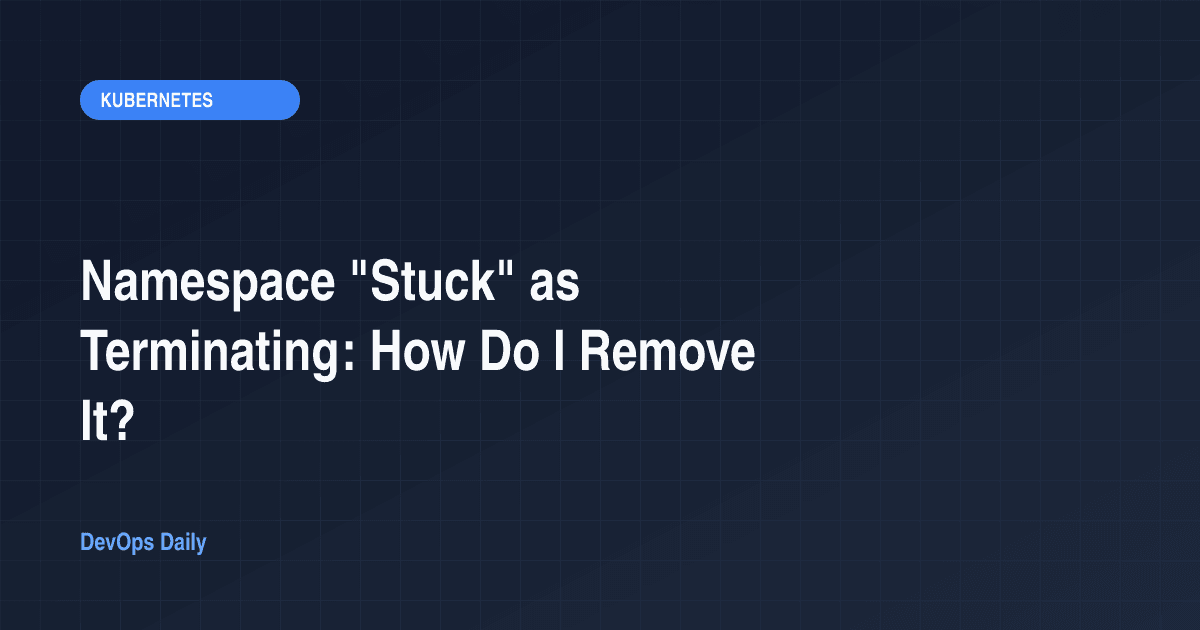 KUBERNETES

Namespace "Stuck" as Terminating: How Do I Remove It?

DevOps Daily